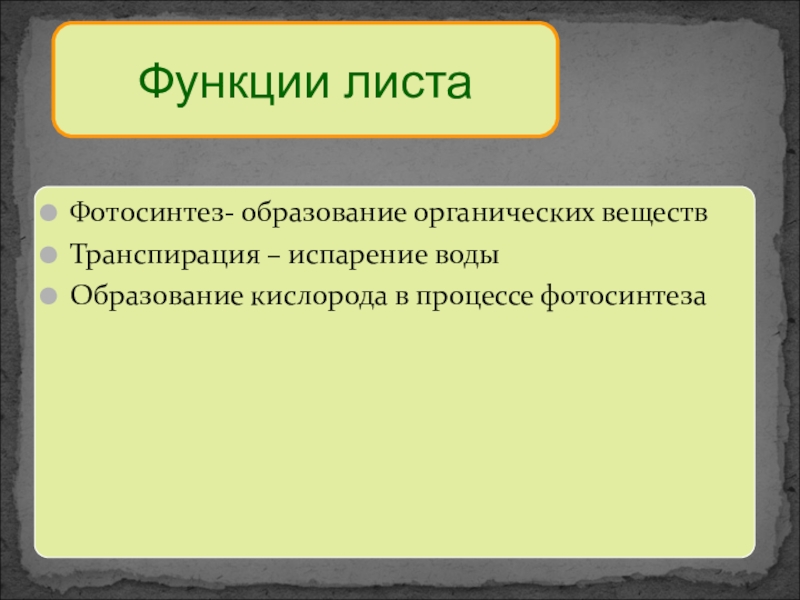 Функции листа

Фотосинтез- образование органических веществ
Транспирация – испарение воды
Образование кислорода в процессе фотосинтеза